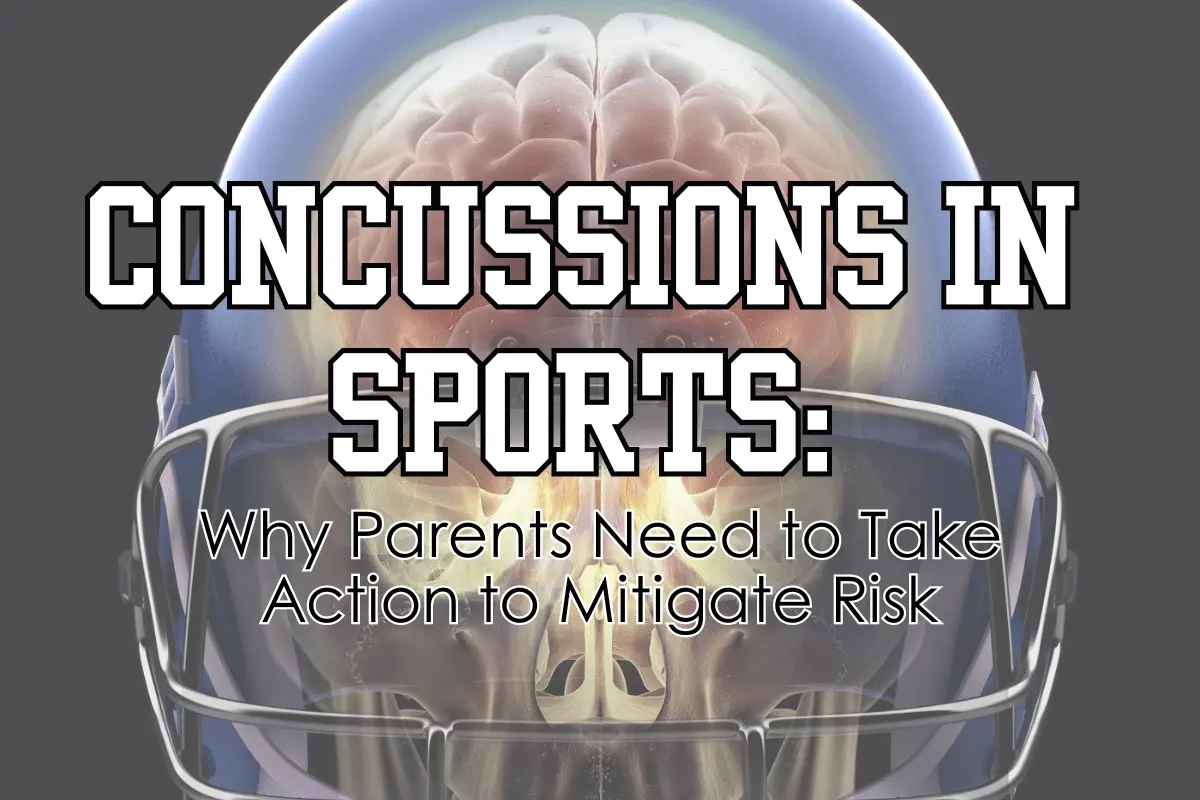 CONCUSSIONS IN SPORTS:

Why Parents Need to Take Action to Mitigate Risk